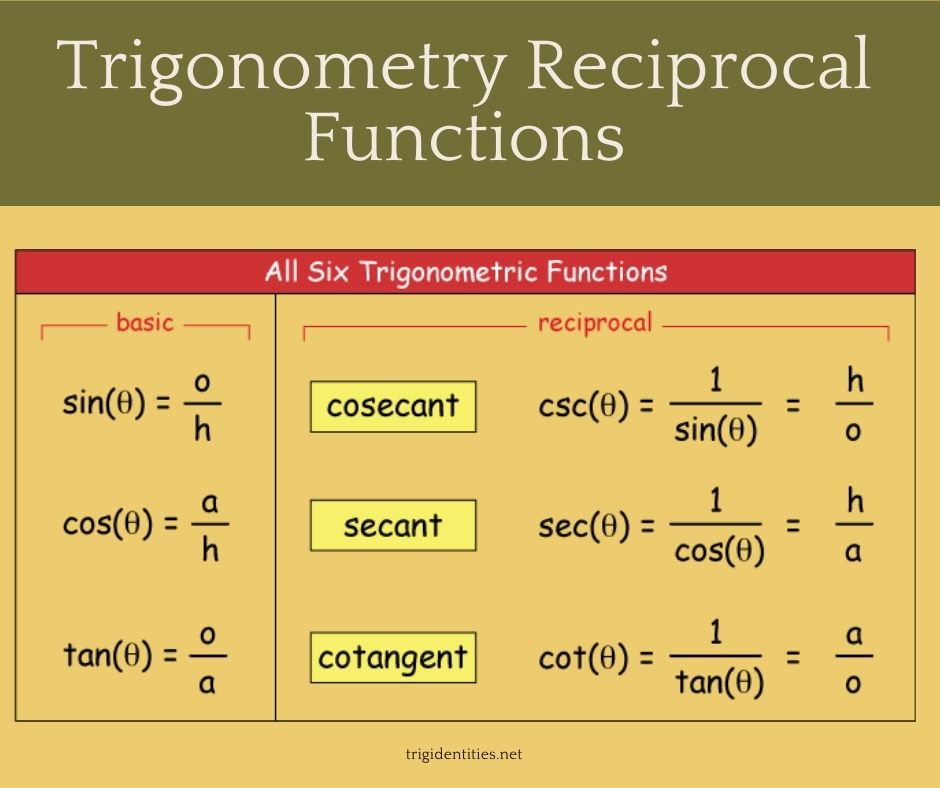 Trigonometry Reciprocal Functions

All Six Trigonometric Functions

basic

$\sin(\theta) = \frac{o}{h}$

$\cos(\theta) = \frac{a}{h}$

$\tan(\theta) = \frac{o}{a}$

reciprocal

cosecant $\csc(\theta) = \frac{1}{\sin(\theta)} = \frac{h}{o}$

secant $\sec(\theta) = \frac{1}{\cos(\theta)} = \frac{h}{a}$

cotangent $\cot(\theta) = \frac{1}{\tan(\theta)} = \frac{a}{o}$

trigidentities.net